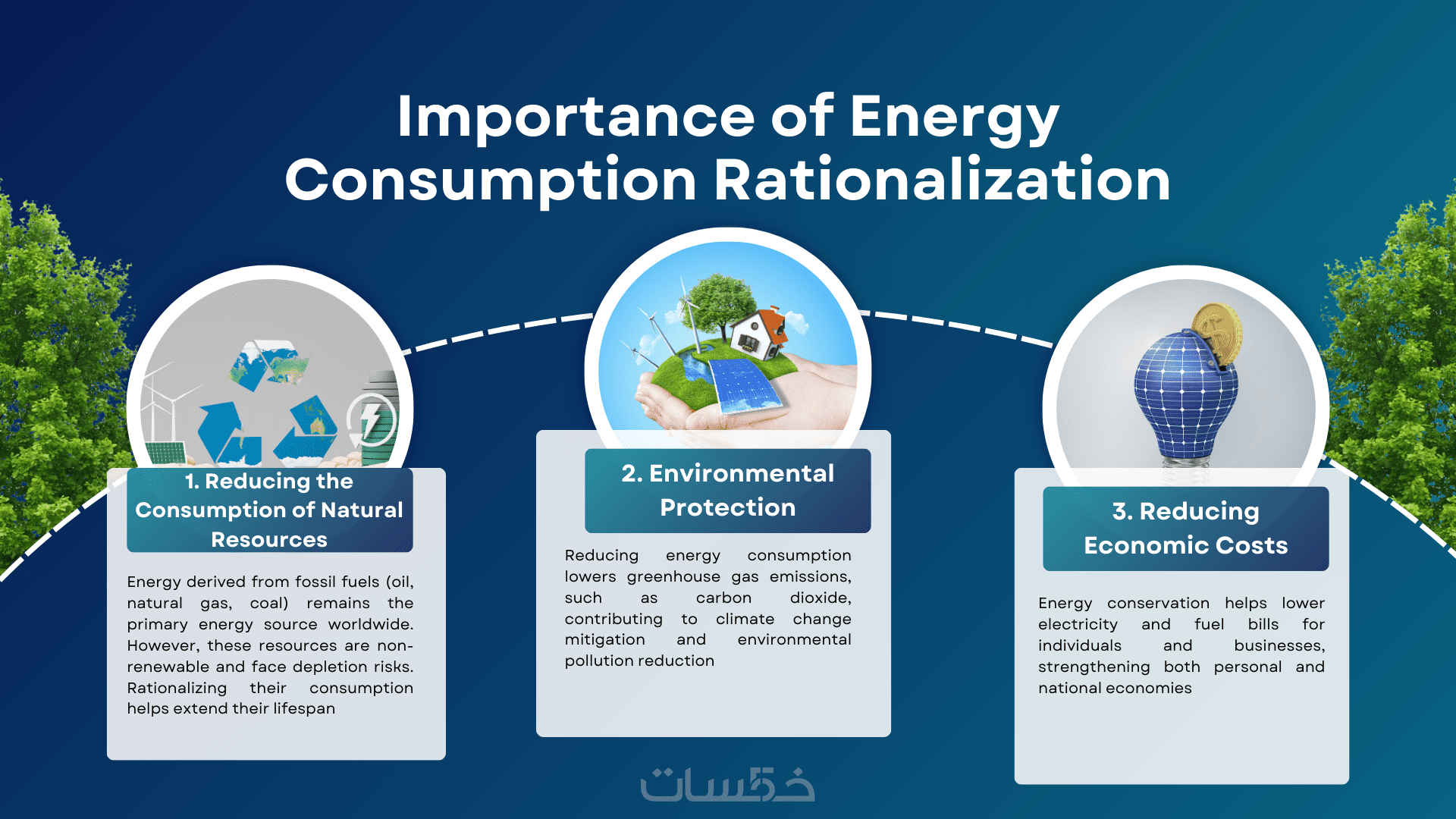 Importance of Energy Consumption Rationalization

1. Reducing the Consumption of Natural Resources

Energy derived from fossil fuels (oil, natural gas, coal) remains the primary energy source worldwide. However, these resources are non-renewable and face depletion risks. Rationalizing their consumption helps extend their lifespan

2. Environmental Protection

Reducing energy consumption lowers greenhouse gas emissions, such as carbon dioxide, contributing to climate change mitigation and environmental pollution reduction

3. Reducing Economic Costs

Energy conservation helps lower electricity and fuel bills for individuals and businesses, strengthening both personal and national economies

خمسات